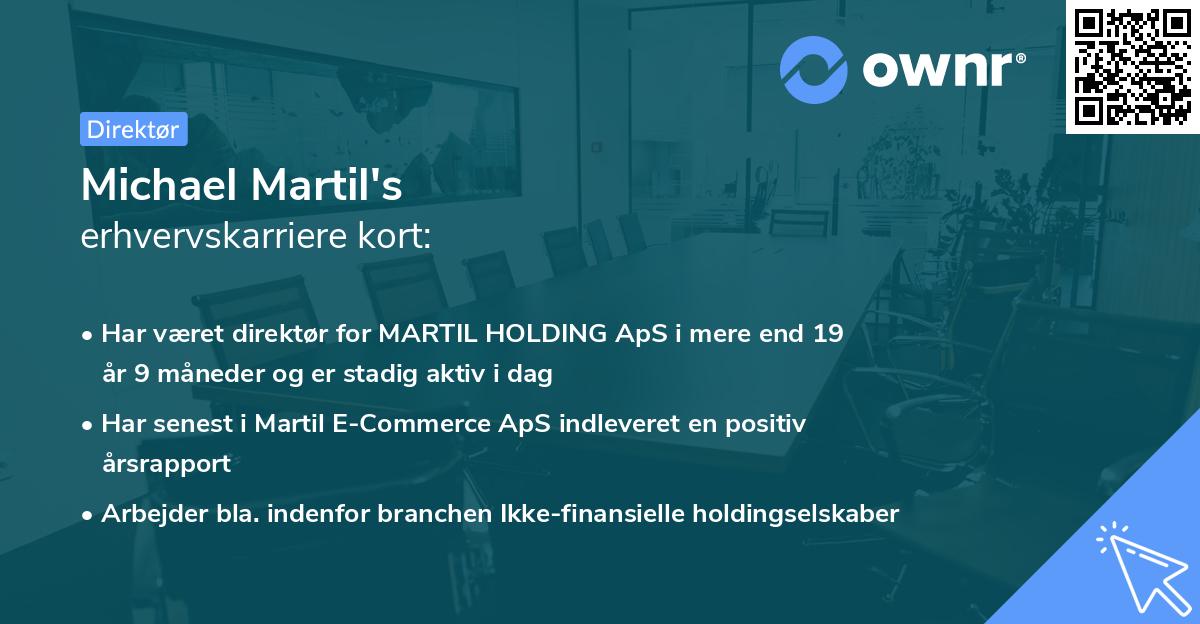 ownr®

Direktør

Michael Martil's
erhvervskarriere kort:

• Har været direktør for MARTIL HOLDING ApS i mere end 19 år 9 måneder og er stadig aktiv i dag
• Har senest i Martil E-Commerce ApS indleveret en positiv årsrapport
• Arbejder bla. indenfor branchen Ikke-finansielle holdingselskaber